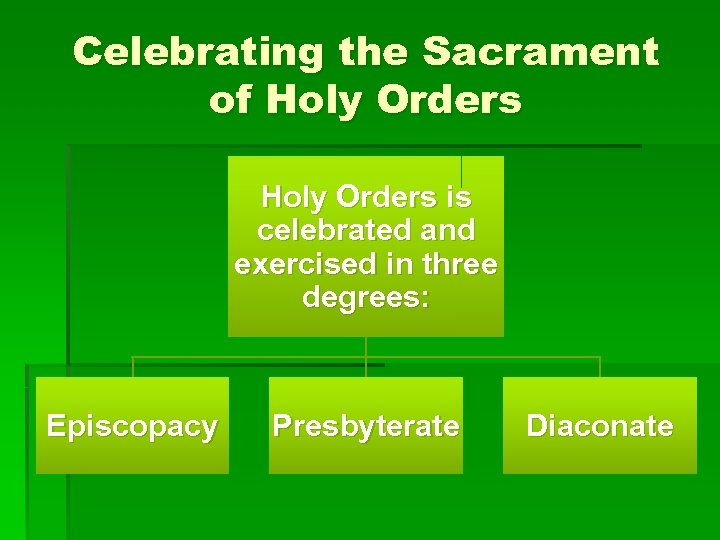 Celebrating the Sacrament of Holy Orders

Holy Orders is celebrated and exercised in three degrees:

Episcopacy

Presbyterate

Diaconate